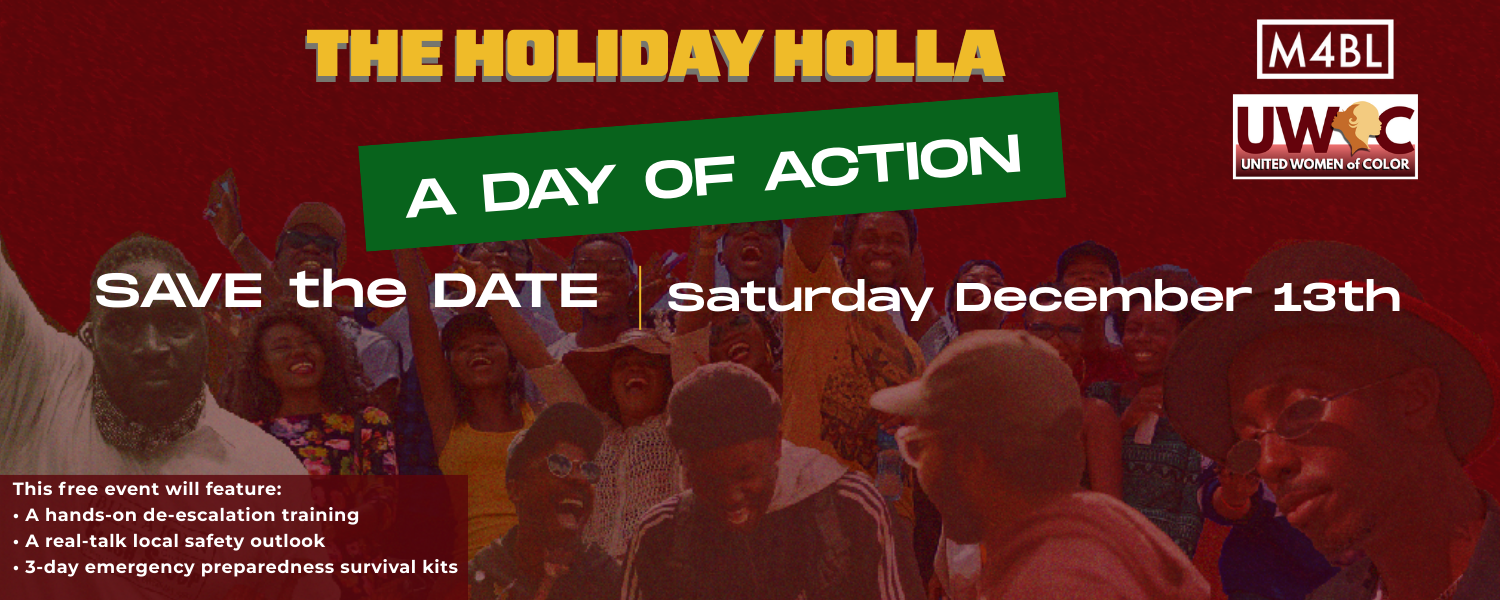 THE HOLIDAY HOLLA

M4BL

UWOC
UNITED WOMEN of COLOR

A DAY OF ACTION

SAVE the DATE | Saturday December 13th

This free event will feature:
• A hands-on de-escalation training
• A real-talk local safety outlook
• 3-day emergency preparedness survival kits